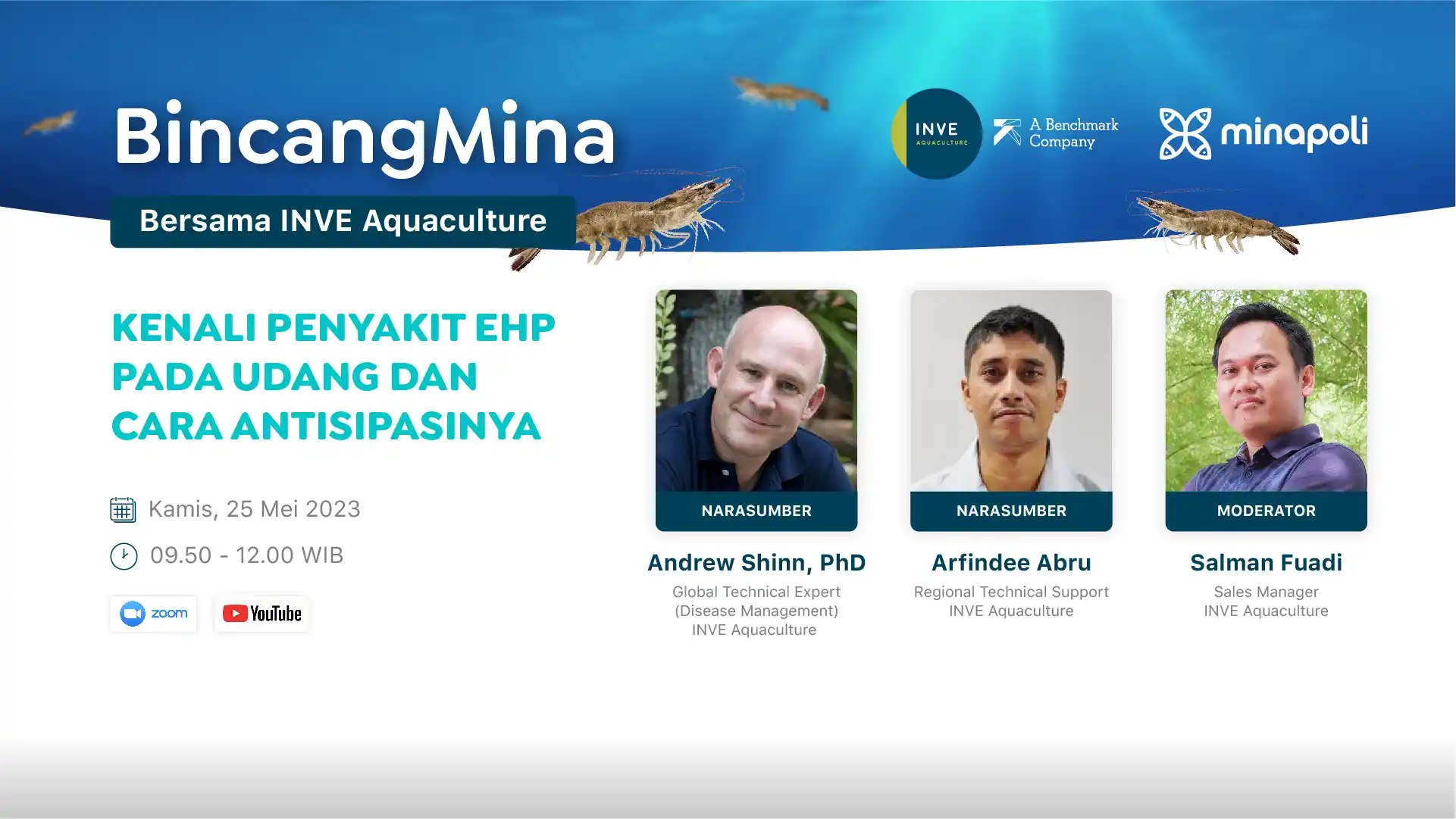 BincangMina

Bersama INVE Aquaculture

INVE AQUACULTURE

A Benchmark Company

minapoli

KENALI PENYAKIT EHP PADA UDANG DAN CARA ANTISIPASINYA

Kamis, 25 Mei 2023

09.50 - 12.00 WIB

zoom

YouTube

NARASUMBER

Andrew Shinn, PhD

Global Technical Expert (Disease Management) INVE Aquaculture

NARASUMBER

Arfindee Abru

Regional Technical Support INVE Aquaculture

MODERATOR

Salman Fuadi

Sales Manager INVE Aquaculture